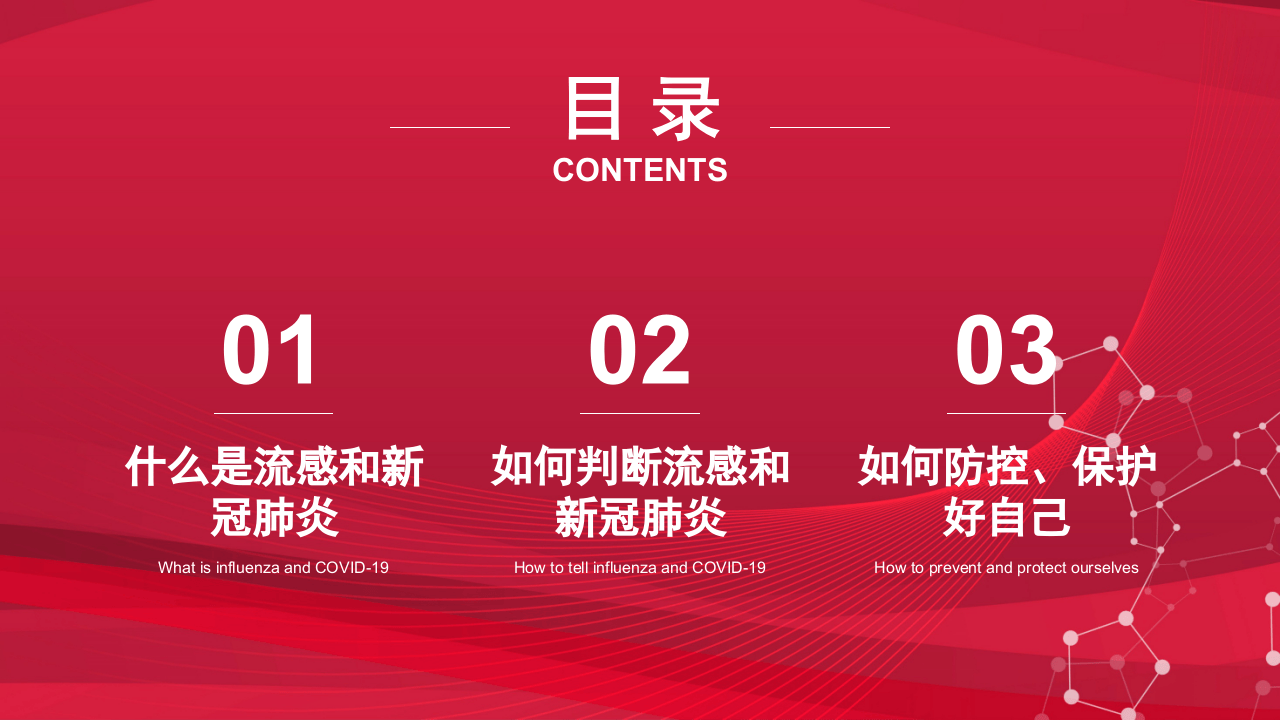 目录
CONTENTS

01

什么是流感和新冠肺炎

What is influenza and COVID-19

02

如何判断流感和新冠肺炎

How to tell influenza and COVID-19

03

如何防控、保护好自己

How to prevent and protect ourselves